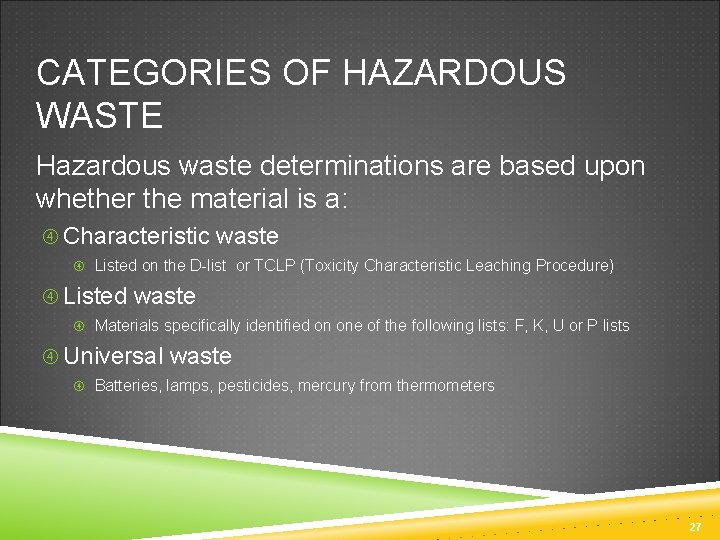 CATEGORIES OF HAZARDOUS WASTE

Hazardous waste determinations are based upon whether the material is a:

Characteristic waste

Listed on the D-list or TCLP (Toxicity Characteristic Leaching Procedure)

Listed waste

Materials specifically identified on one of the following lists: F, K, U or P lists

Universal waste

Batteries, lamps, pesticides, mercury from thermometers

27